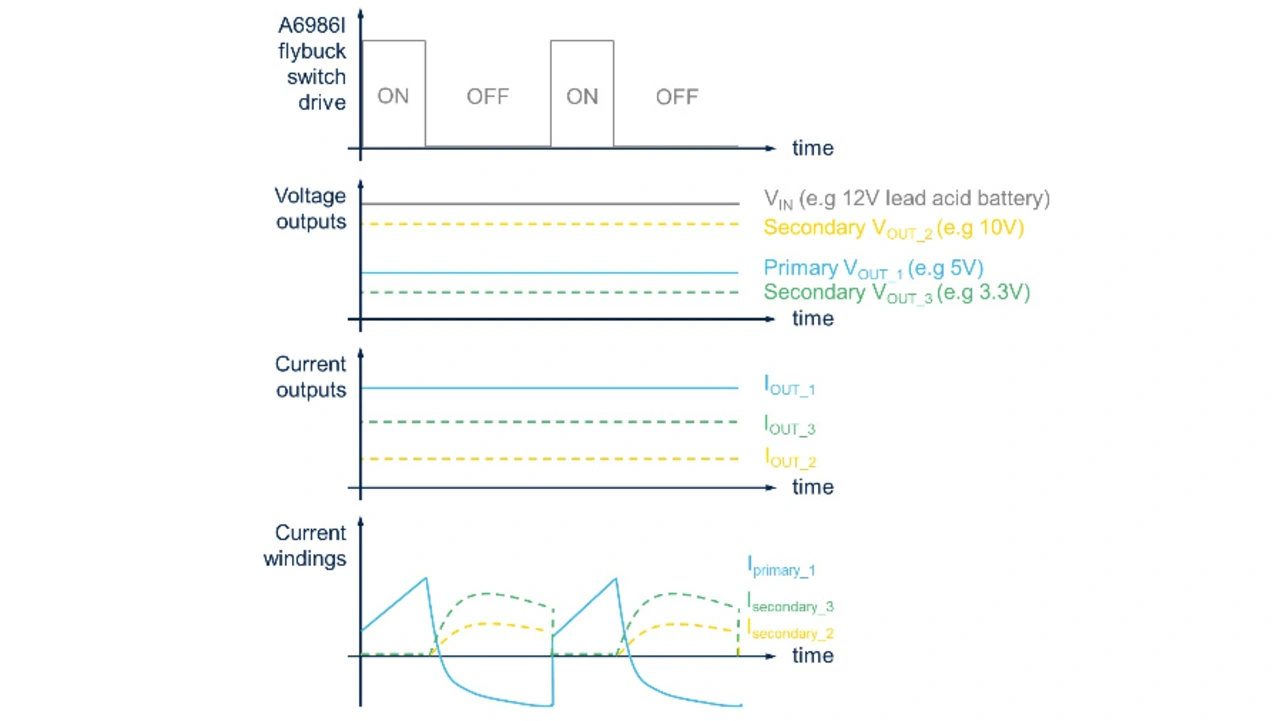 A6986I flybuck switch drive

ON OFF ON OFF

time

Voltage outputs

$V_{IN}$ (e.g 12V lead acid battery)

Secondary $V_{OUT\_2}$ (e.g 10V)

Primary $V_{OUT\_1}$ (e.g 5V)

Secondary $V_{OUT\_3}$ (e.g 3.3V)

time

Current outputs

$I_{OUT\_1}$

$I_{OUT\_3}$

$I_{OUT\_2}$

time

Current windings

$I_{primary\_1}$

$I_{secondary\_3}$

$I_{secondary\_2}$

time